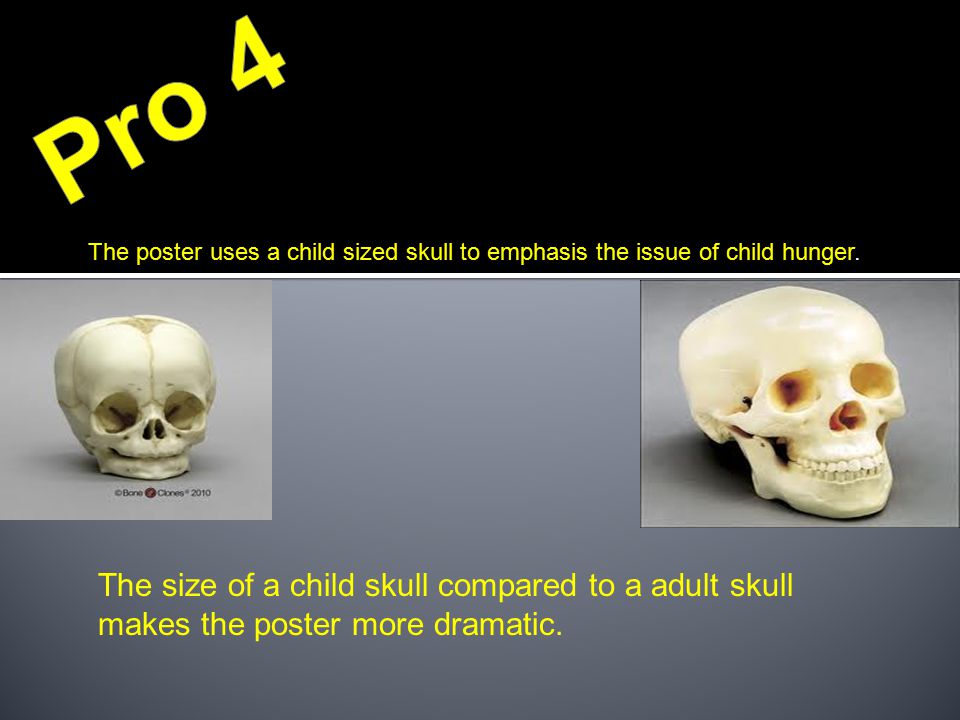 Pro 4

The poster uses a child sized skull to emphasis the issue of child hunger.

©Bone Clones® 2010

The size of a child skull compared to a adult skull makes the poster more dramatic.